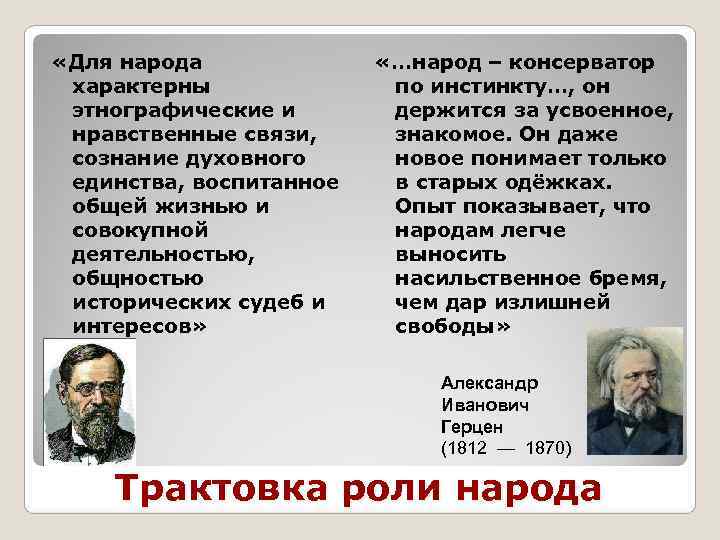 «Для народа характерны этнографические и нравственные связи, сознание духовного единства, воспитанное общей жизнью и совокупной деятельностью, общностью исторических судеб и интересов»

«…народ – консерватор по инстинкту…, он держится за усвоенное, знакомое. Он даже новое понимает только в старых одёжках. Опыт показывает, что народам легче выносить насильственное бремя, чем дар излишней свободы»

Александр Иванович Герцен (1812 — 1870)

Трактовка роли народа